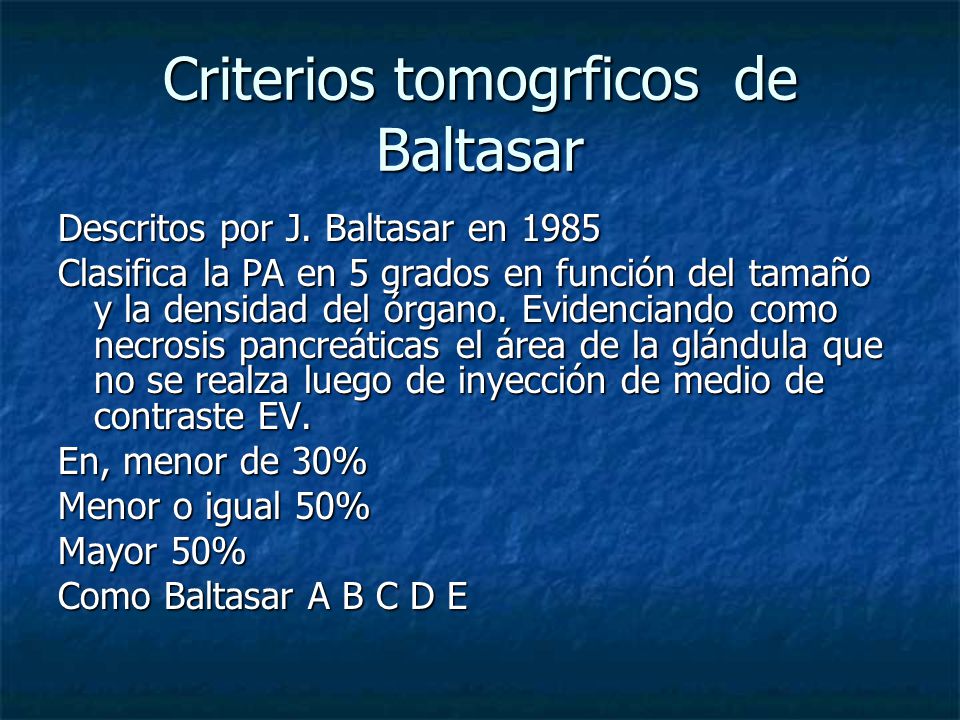 Criterios tomogrficos de Baltasar

Descritos por J. Baltasar en 1985

Clasifica la PA en 5 grados en función del tamaño y la densidad del órgano. Evidenciando como necrosis pancreáticas el área de la glándula que no se realza luego de inyección de medio de contraste EV.

En, menor de 30%

Menor o igual 50%

Mayor 50%

Como Baltasar A B C D E